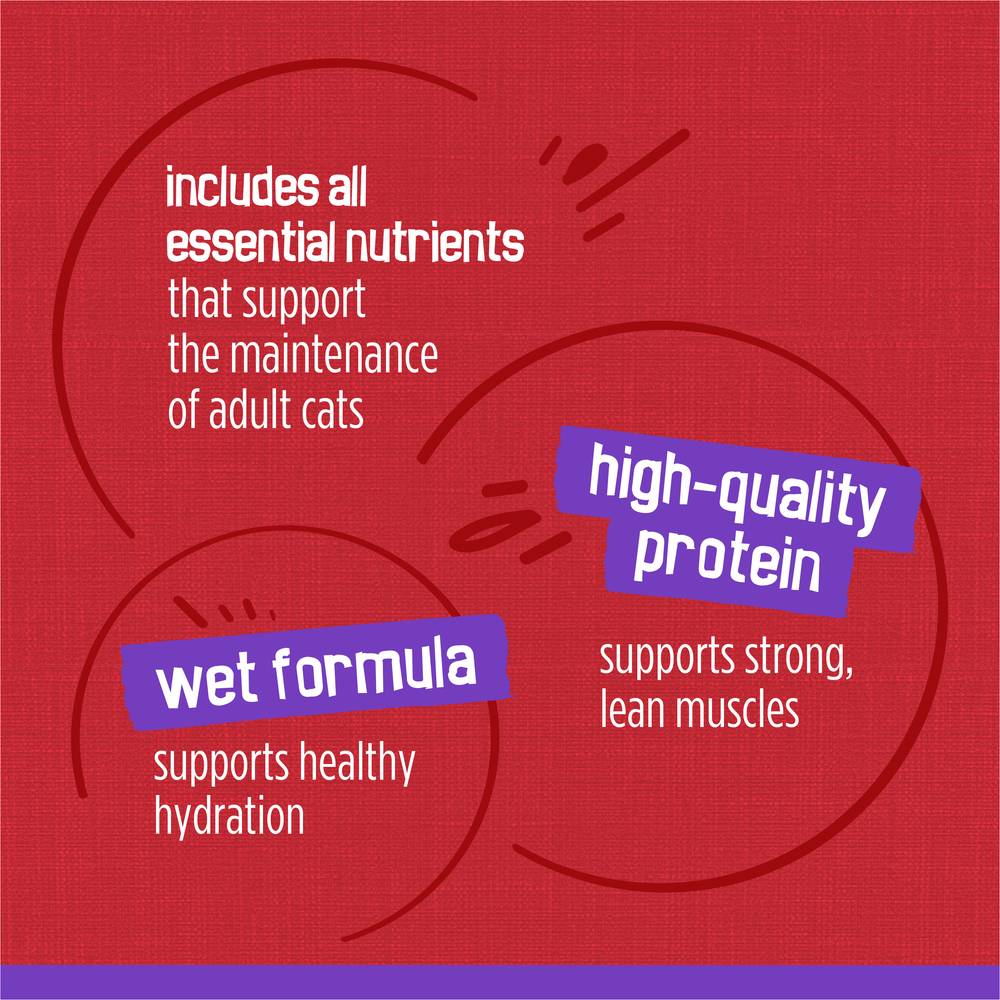 includes all essential nutrients that support the maintenance of adult cats

high-quality protein

supports strong, lean muscles

wet formula

supports healthy hydration